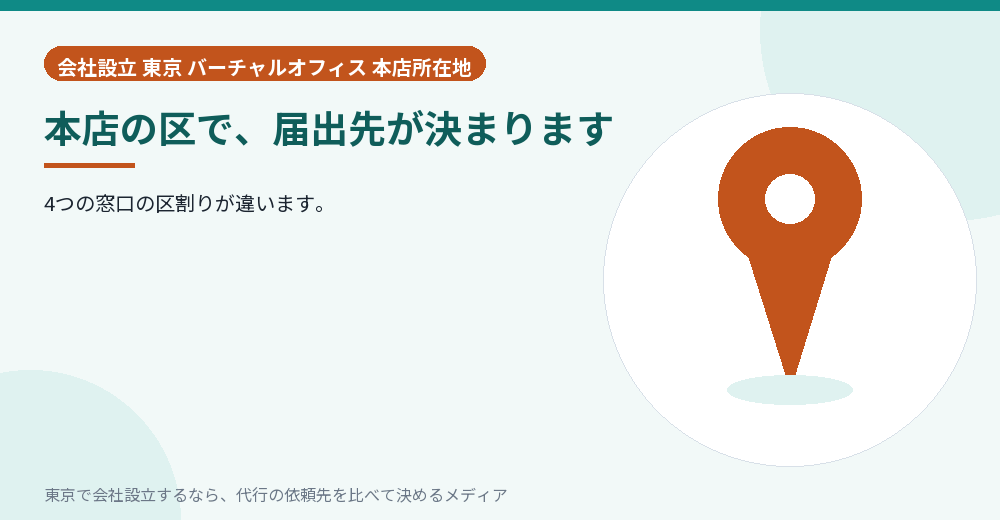 会社設立 東京 バーチャルオフィス 本店所在地

本店の区で、届出先が決まります

4つの窓口の区割りが違います。

東京で会社設立するなら、代行の依頼先を比べて決めるメディア